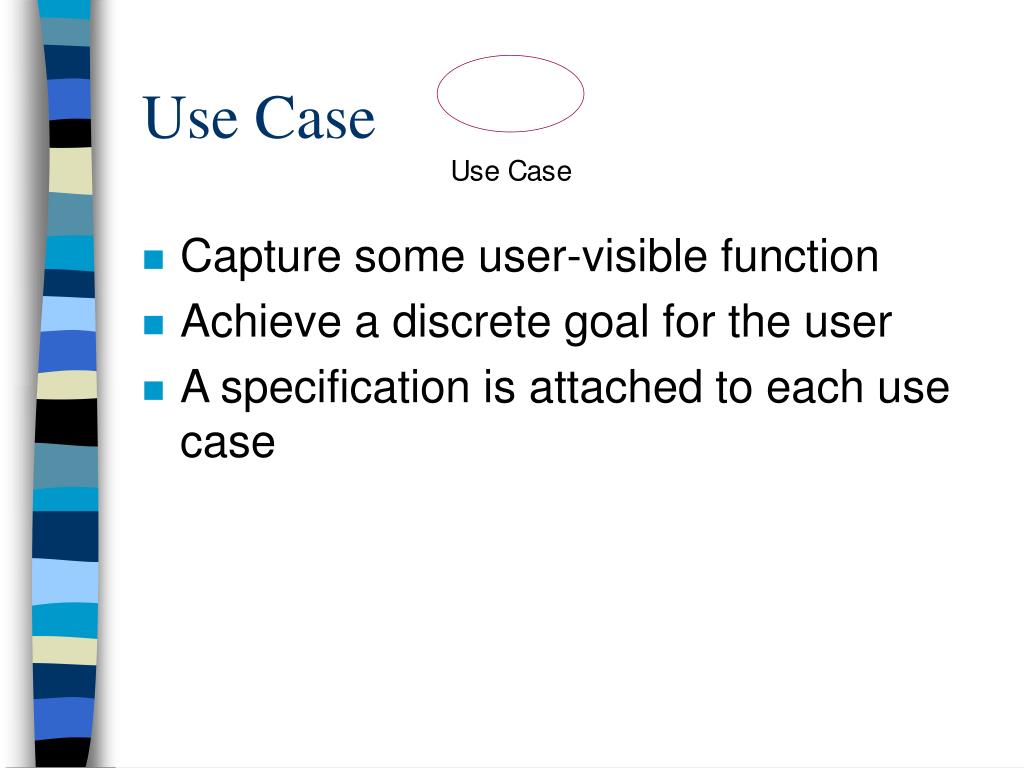 Use Case

Use Case

- Capture some user-visible function
- Achieve a discrete goal for the user
- A specification is attached to each use case